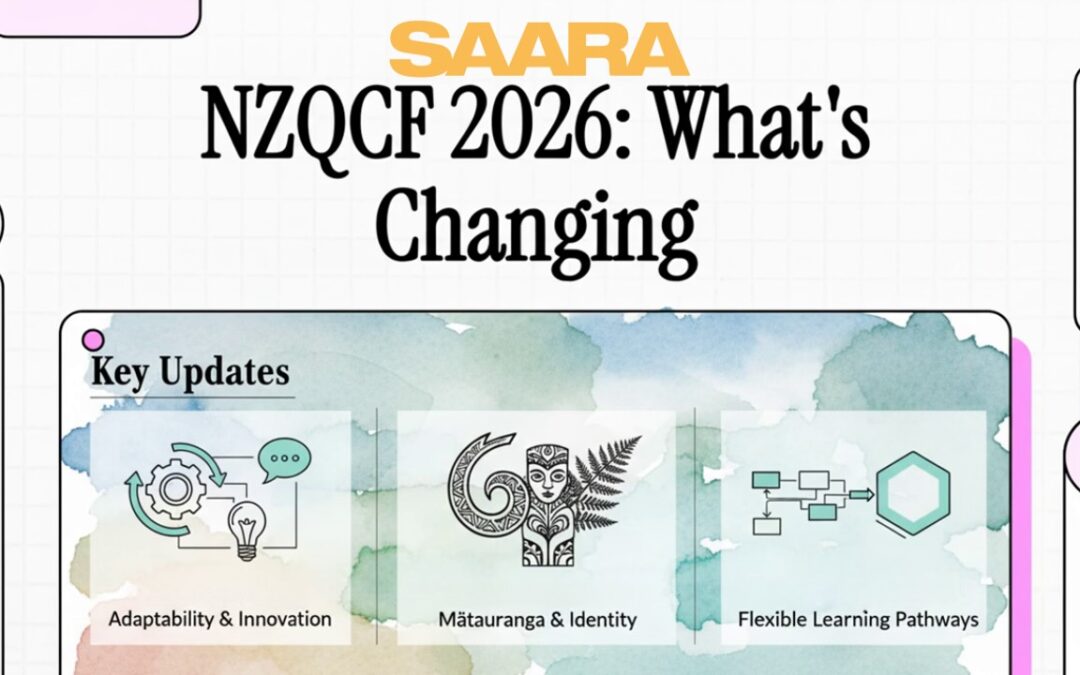 SAARA

NZQCF 2026: What's Changing

Key Updates

Adaptability & Innovation

Mātauranga & Identity

Flexible Learning Pathways